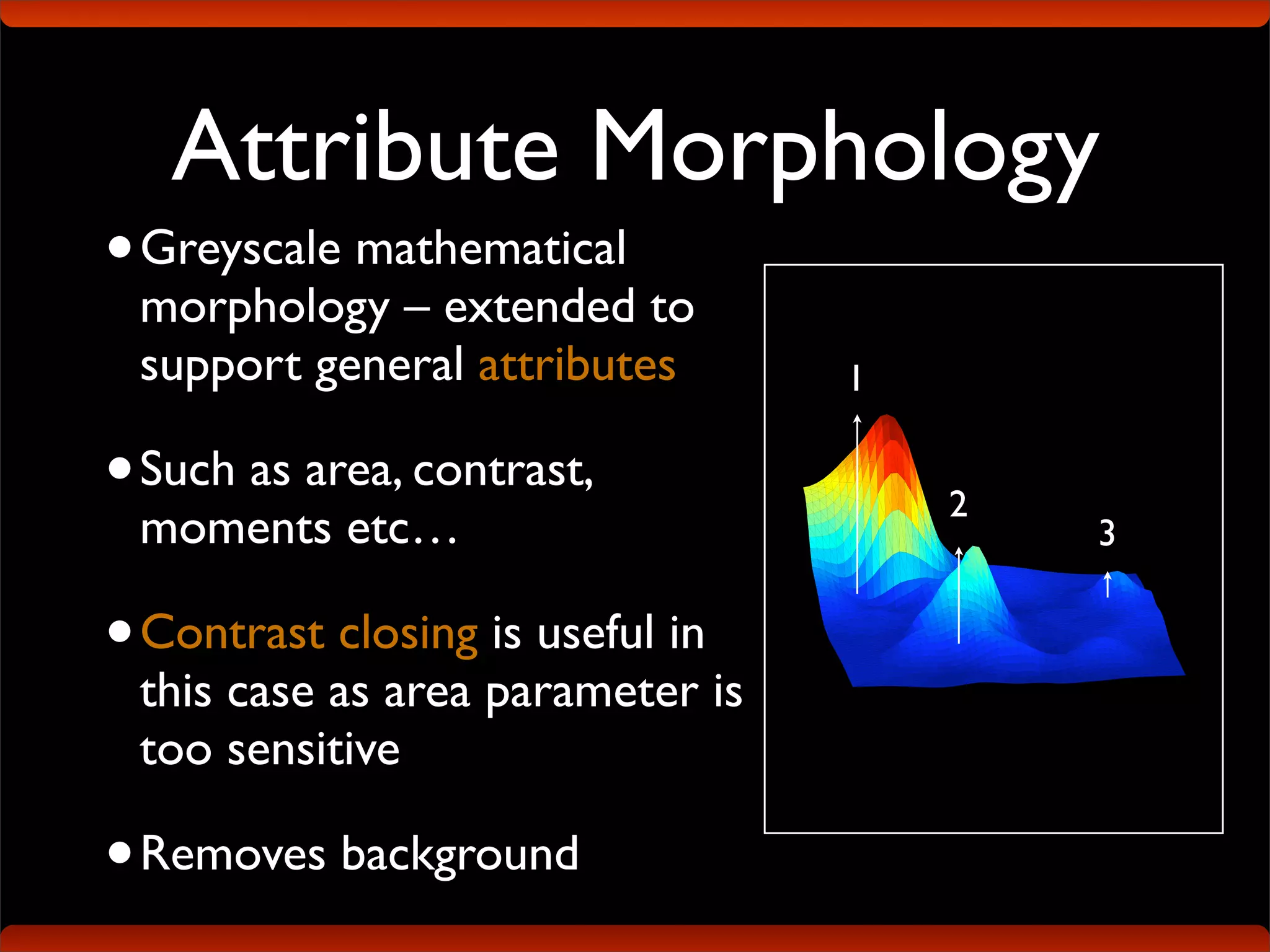 Attribute Morphology

• Greyscale mathematical morphology – extended to support general attributes

• Such as area, contrast, moments etc…

• Contrast closing is useful in this case as area parameter is too sensitive

• Removes background

1

2

3